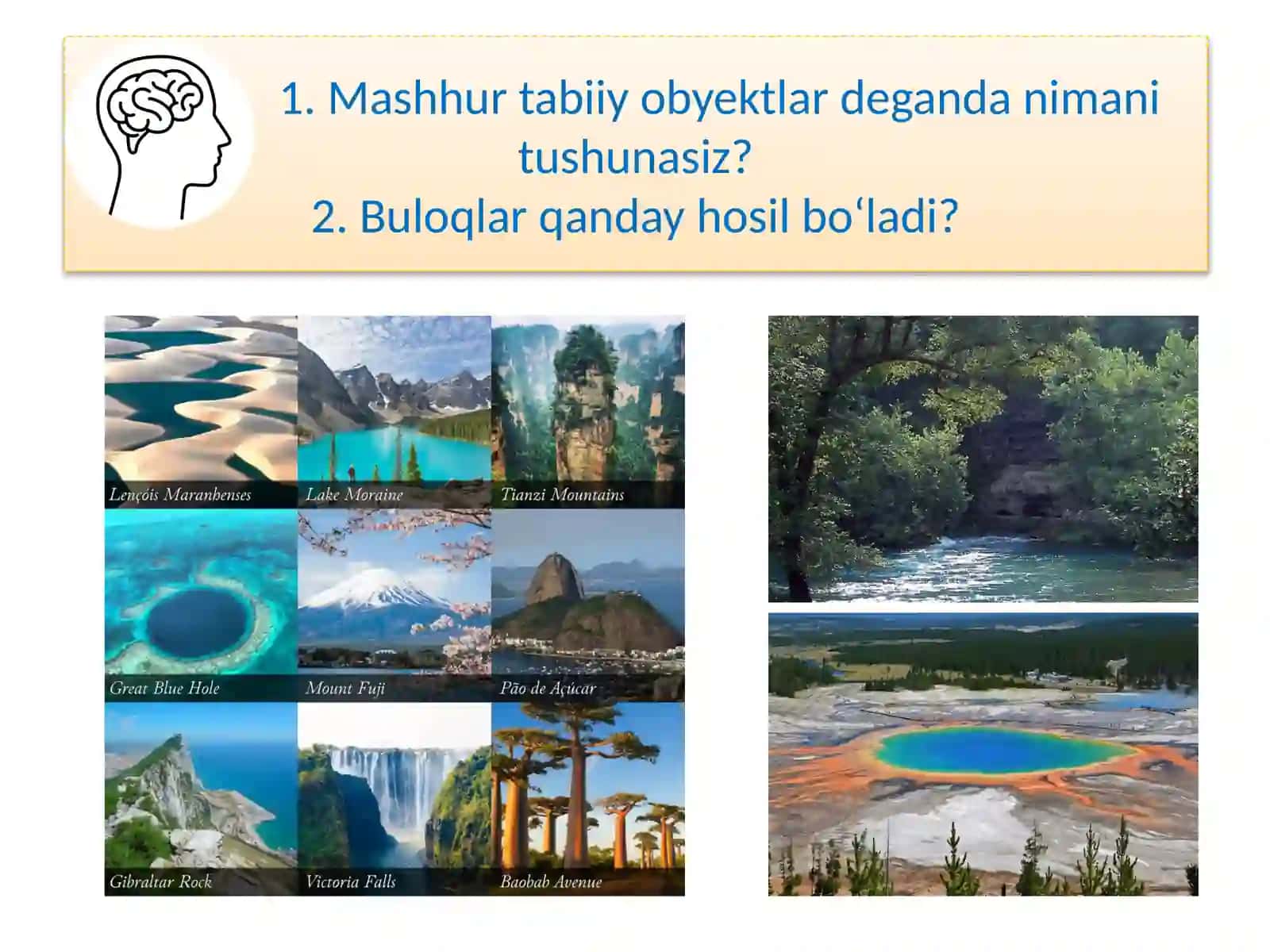 1. Mashhur tabiiy obyektlar deganda nimani tushunasiz?

2. Buloqlar qanday hosil bo‘ladi?

Lençóis Maranhenses

Lake Moraine

Tianzi Mountains

Great Blue Hole

Mount Fuji

Pão de Açúcar

Gibraltar Rock

Victoria Falls

Baobab Avenue